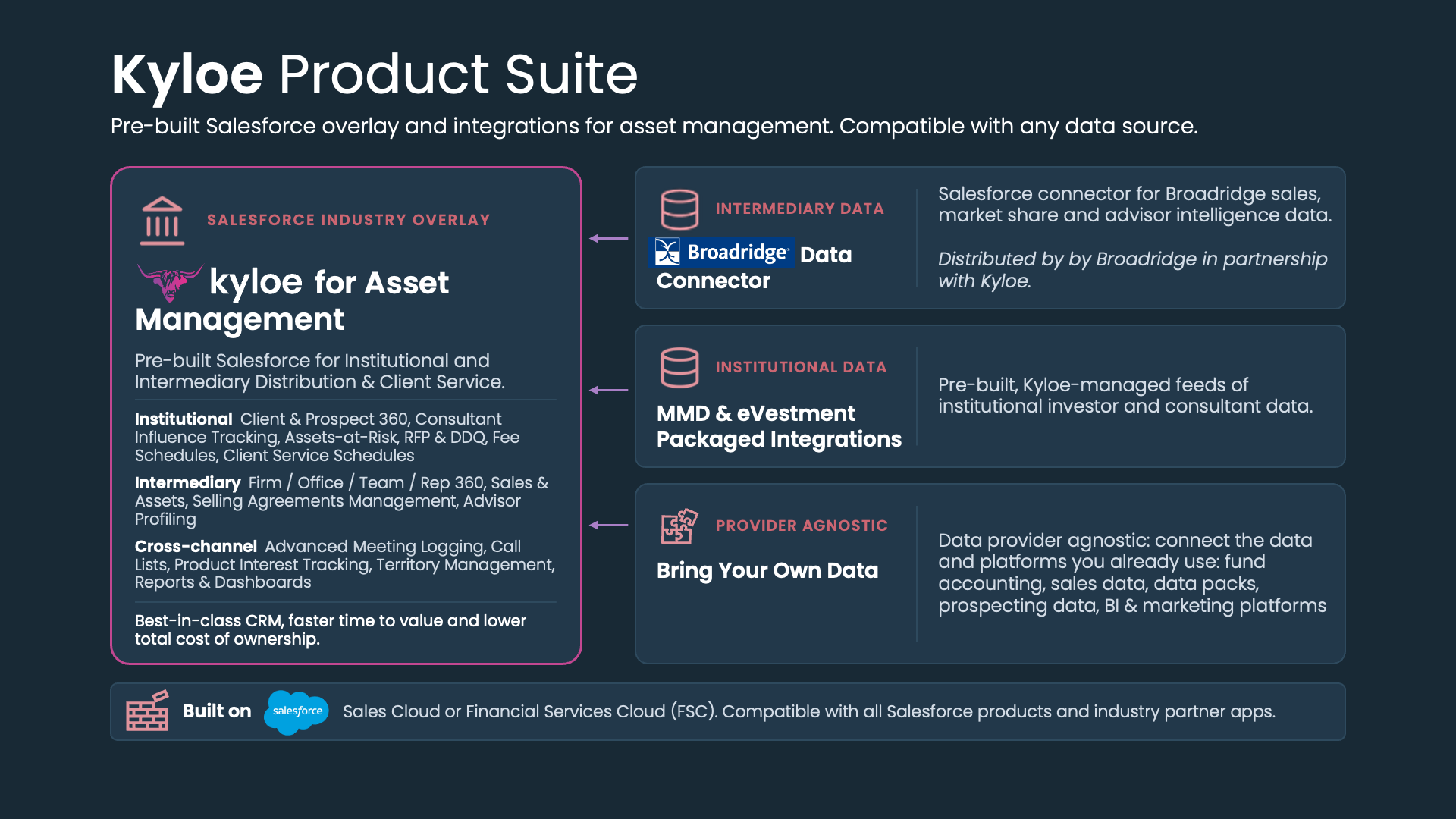 Kyloe Product Suite

Pre-built Salesforce overlay and integrations for asset management. Compatible with any data source.

SALESFORCE INDUSTRY OVERLAY

kyloe for Asset Management

Pre-built Salesforce for Institutional and Intermediary Distribution & Client Service.

Institutional Client & Prospect 360, Consultant Influence Tracking, Assets-at-Risk, RFP & DDQ, Fee Schedules, Client Service Schedules

Intermediary Firm / Office / Team / Rep 360, Sales & Assets, Selling Agreements Management, Advisor Profiling

Cross-channel Advanced Meeting Logging, Call Lists, Product Interest Tracking, Territory Management, Reports & Dashboards

Best-in-class CRM, faster time to value and lower total cost of ownership.

INTERMEDIARY DATA

Broadridge Data Connector

Salesforce connector for Broadridge sales, market share and advisor intelligence data.

Distributed by by Broadridge in partnership with Kyloe.

INSTITUTIONAL DATA

MMD & eVestment Packaged Integrations

Pre-built, Kyloe-managed feeds of institutional investor and consultant data.

PROVIDER AGNOSTIC

Bring Your Own Data

Data provider agnostic: connect the data and platforms you already use: fund accounting, sales data, data packs, prospecting data, BI & marketing platforms

Built on salesforce Sales Cloud or Financial Services Cloud (FSC). Compatible with all Salesforce products and industry partner apps.